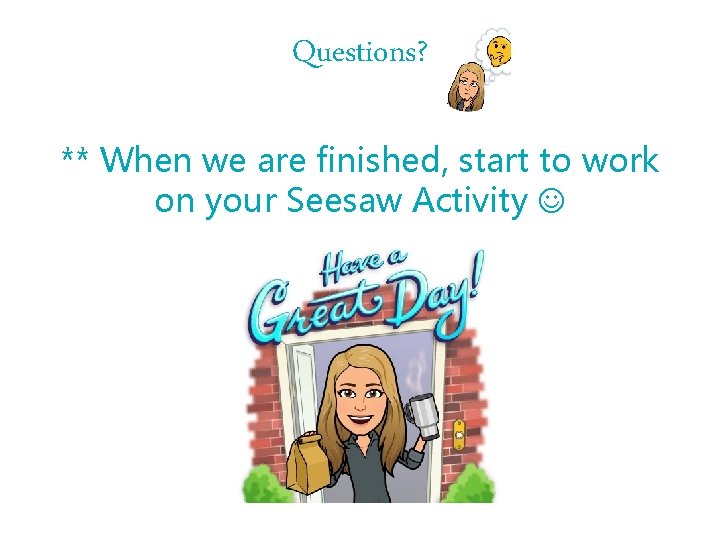 Questions?

** When we are finished, start to work on your Seesaw Activity ☺

Have a Great Day!